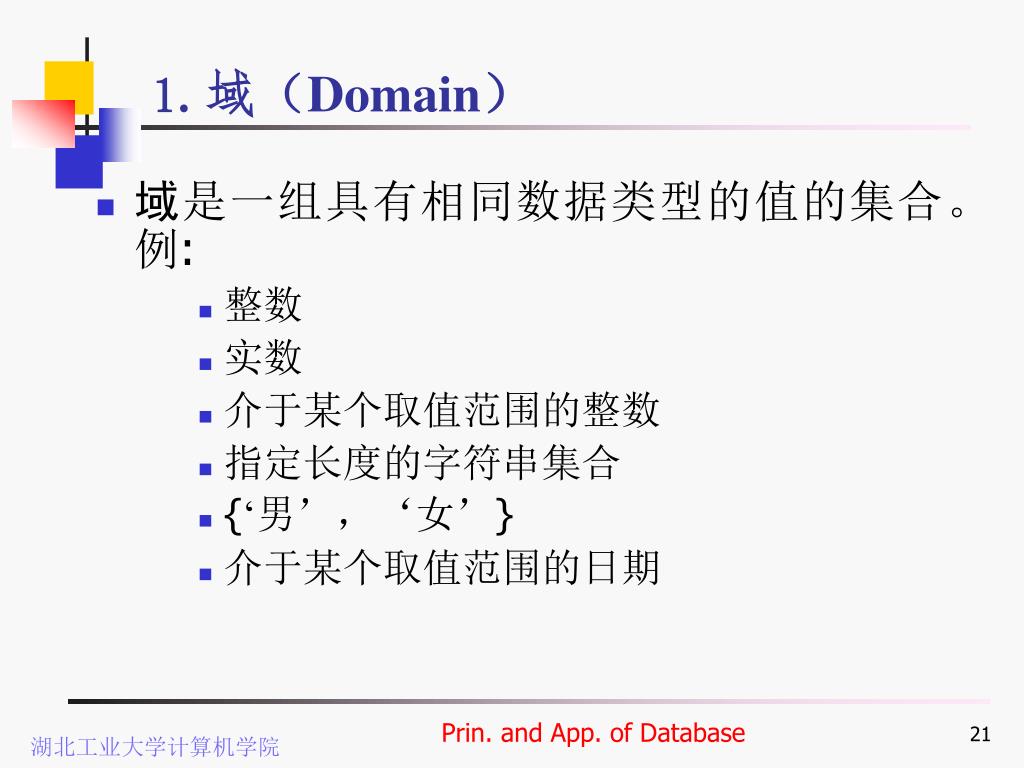 1. 域（Domain）

域是一组具有相同数据类型的值的集合。例:

整数

实数

介于某个取值范围的整数

指定长度的字符串集合

{‘男’，‘女’}

介于某个取值范围的日期

湖北工业大学计算机学院

Prin. and App. of Database

21